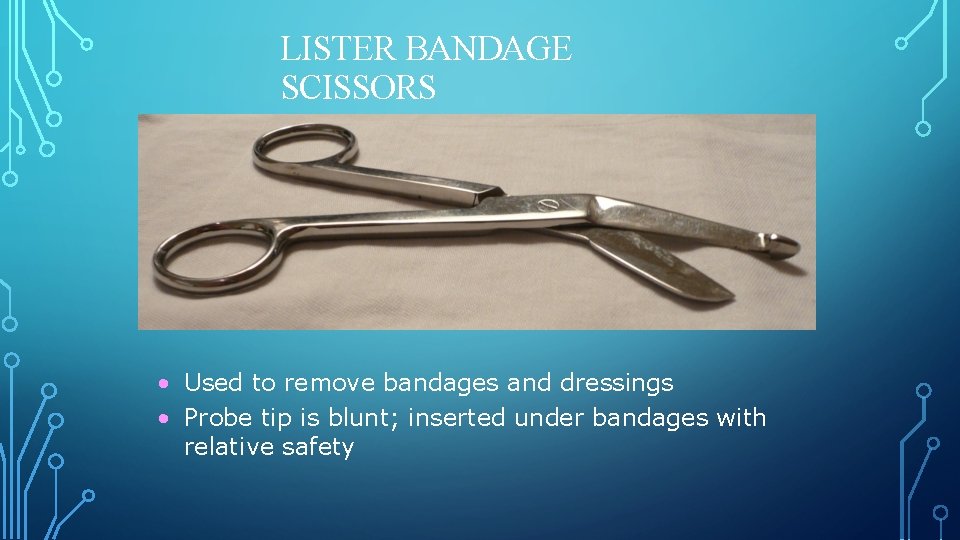 LISTER BANDAGE SCISSORS

• Used to remove bandages and dressings
• Probe tip is blunt; inserted under bandages with relative safety